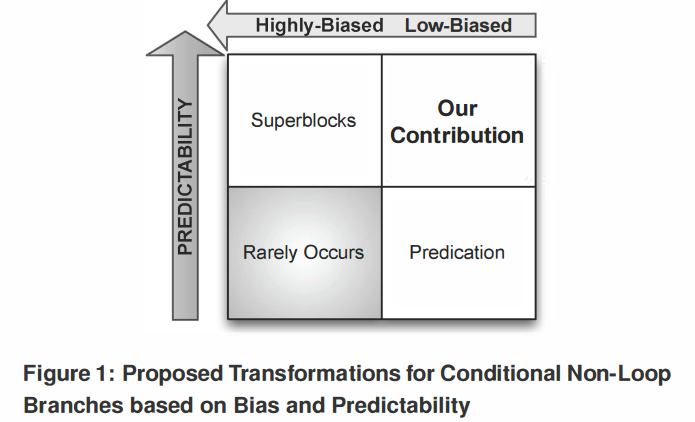 Highly-Biased Low-Biased

PREDICTABILITY

Superblocks

Our Contribution

Rarely Occurs

Predication

Figure 1: Proposed Transformations for Conditional Non-Loop Branches based on Bias and Predictability